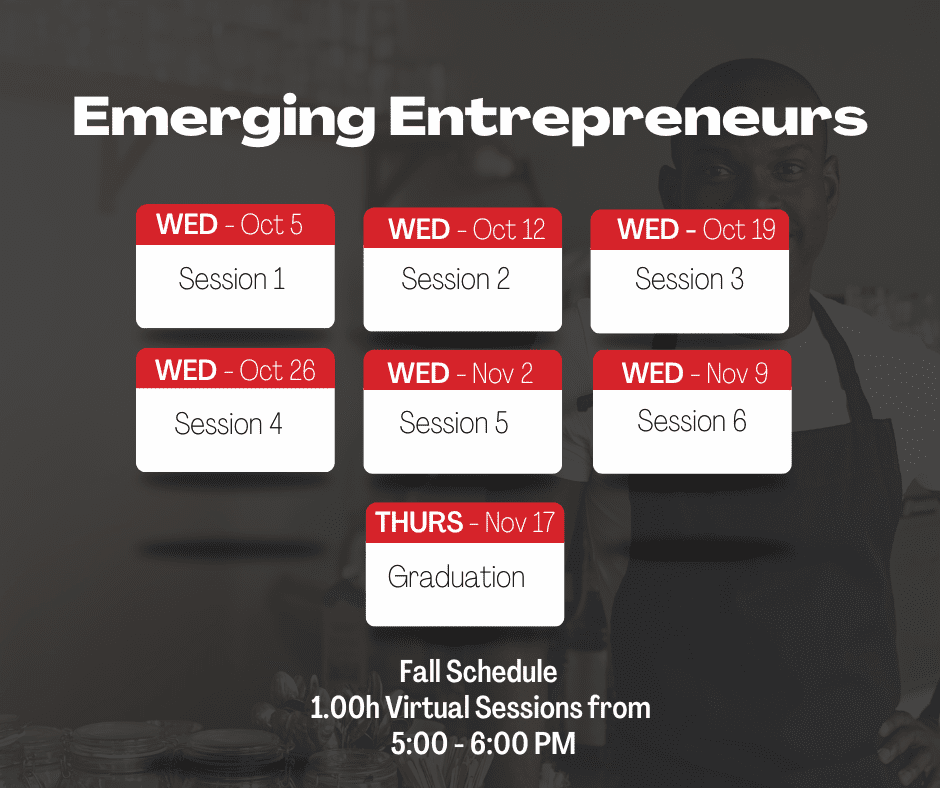 Emerging Entrepreneurs

WED - Oct 5
Session 1

WED - Oct 12
Session 2

WED - Oct 19
Session 3

WED - Oct 26
Session 4

WED - Nov 2
Session 5

WED - Nov 9
Session 6

THURS - Nov 17
Graduation

Fall Schedule
1.00h Virtual Sessions from
5:00 - 6:00 PM